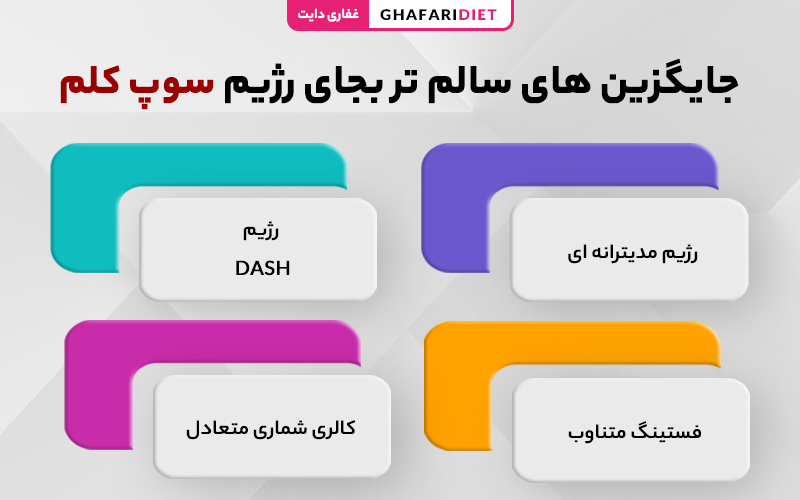 غفاری دایت GHAFARIDIET

جایگزین های سالم تر بجای رژیم سوپ کلم

رژیم مدیترانه ای

رژیم DASH

فستینگ متناوب

کالری شماری متعادل